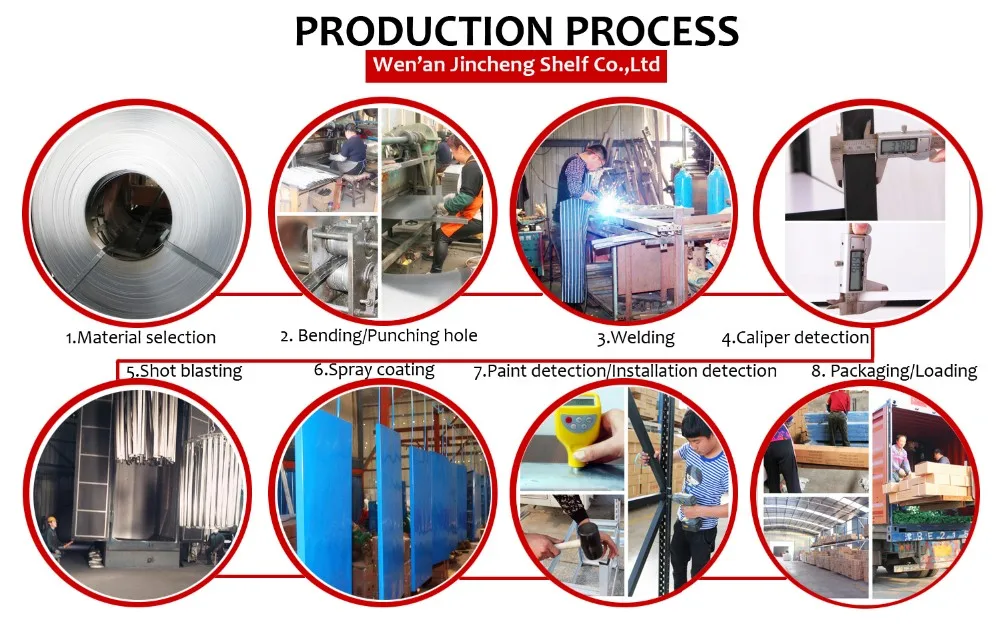 PRODUCTION PROCESS
Wen'an Jincheng Shelf Co.,Ltd

1.Material selection
2. Bending/Punching hole
3.Welding
4.Caliper detection

5.Shot blasting
6.Spray coating
7.Paint detection/Installation detection
8. Packaging/Loading